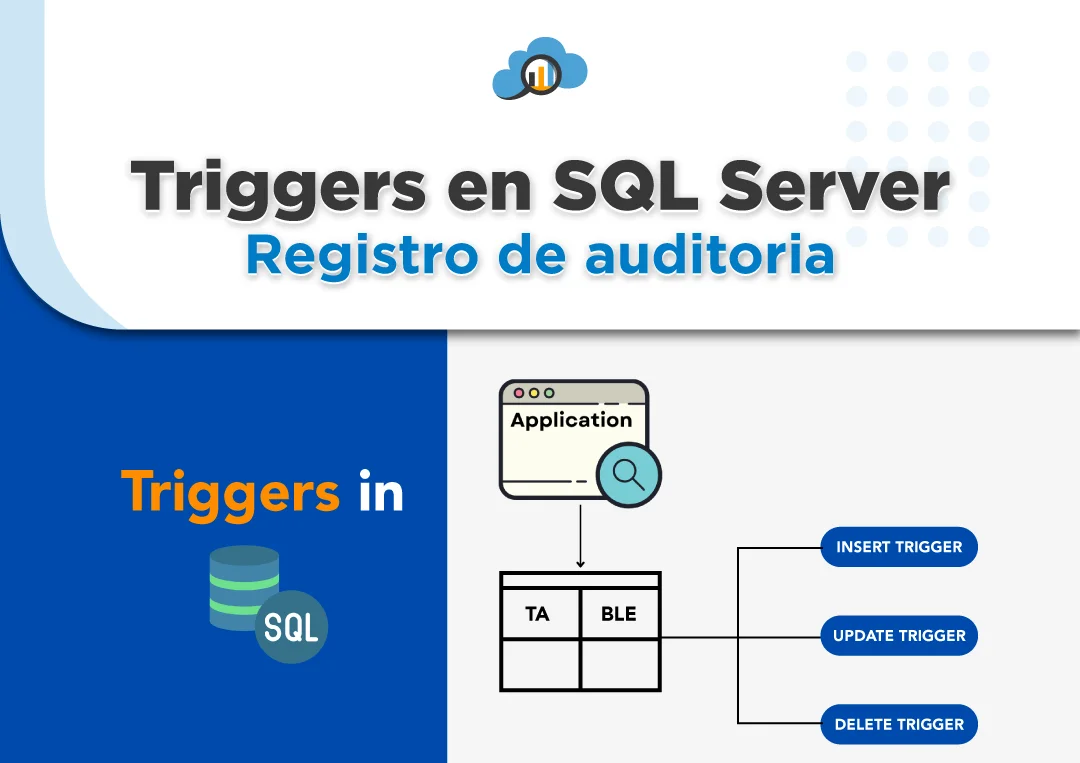 Triggers en SQL Server
Registro de auditoria

Triggers in

SQL

Application

TA BLE

INSERT TRIGGER

UPDATE TRIGGER

DELETE TRIGGER